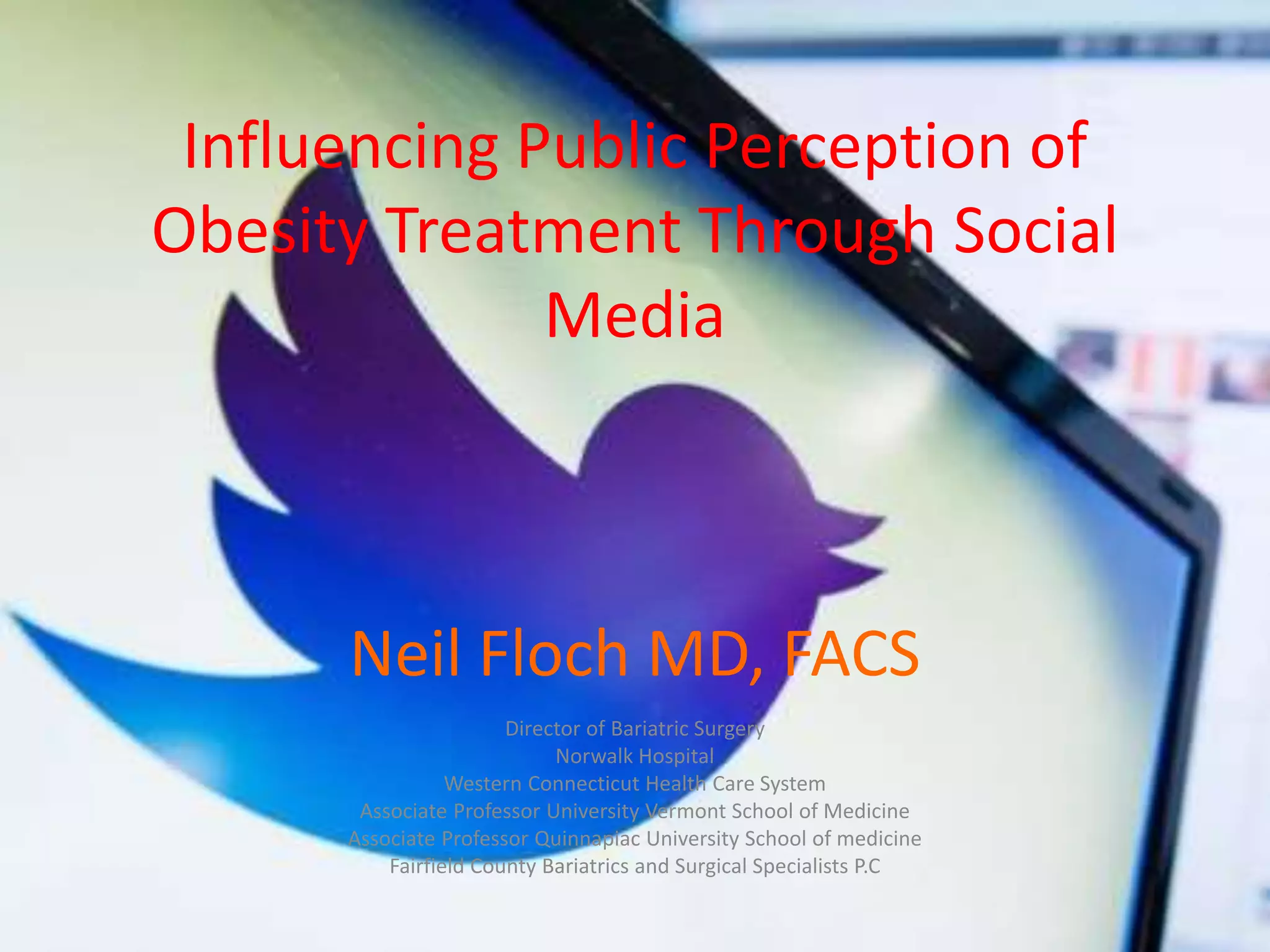 Influencing Public Perception of Obesity Treatment Through Social Media

Neil Floch MD, FACS

Director of Bariatric Surgery
Norwalk Hospital
Western Connecticut Health Care System
Associate Professor University Vermont School of Medicine
Associate Professor Quinnapiac University School of medicine
Fairfield County Bariatrics and Surgical Specialists P.C